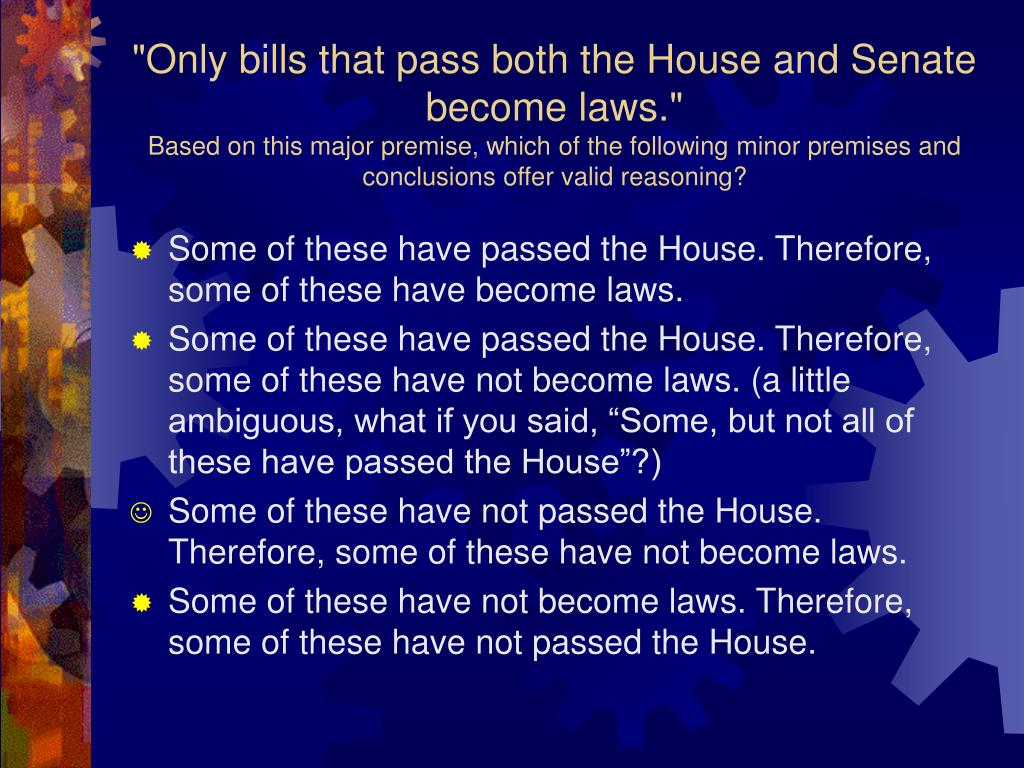 "Only bills that pass both the House and Senate become laws."
Based on this major premise, which of the following minor premises and conclusions offer valid reasoning?

Some of these have passed the House. Therefore, some of these have become laws.

Some of these have passed the House. Therefore, some of these have not become laws. (a little ambiguous, what if you said, “Some, but not all of these have passed the House”?)

☺ Some of these have not passed the House. Therefore, some of these have not become laws.

Some of these have not become laws. Therefore, some of these have not passed the House.